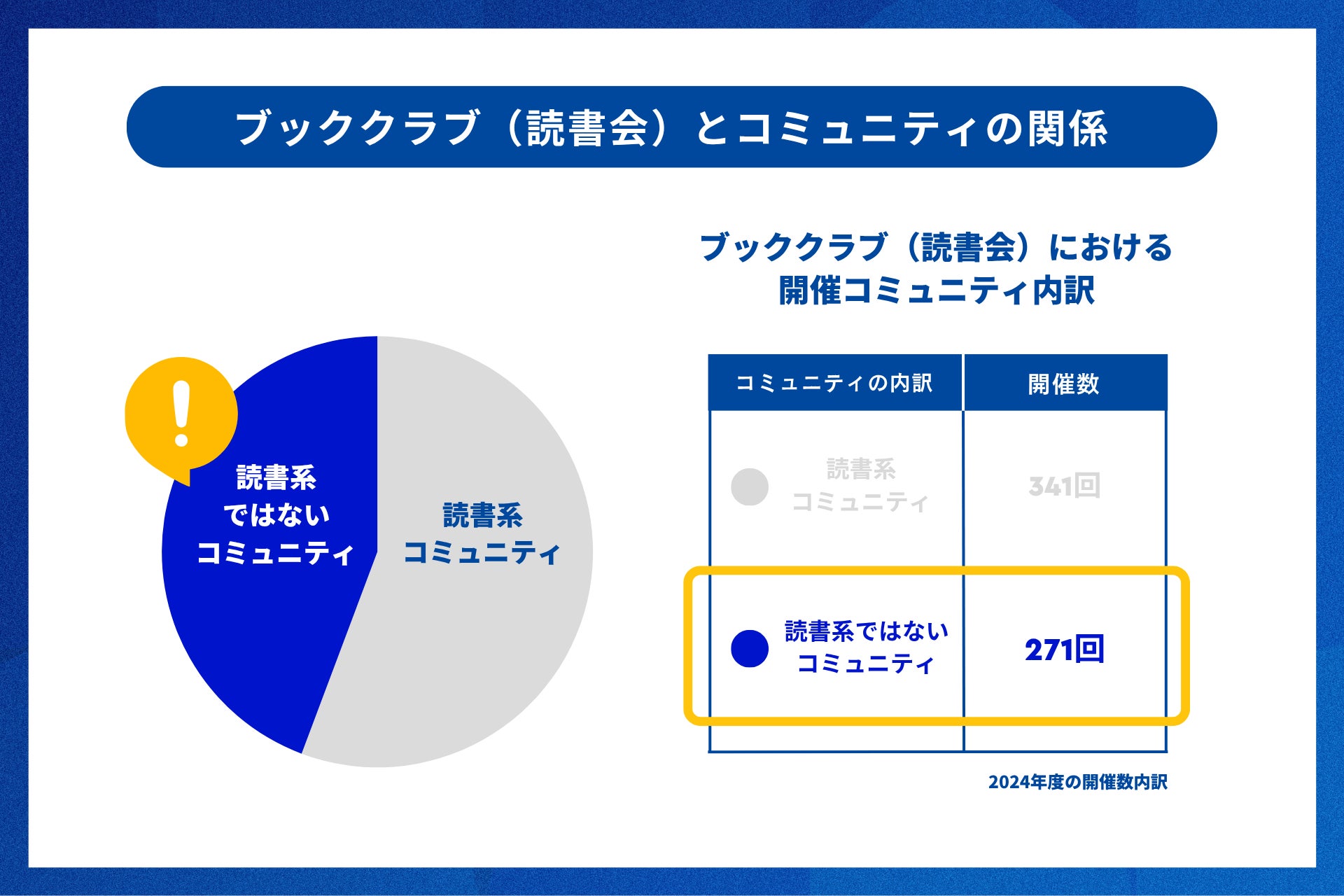 ブッククラブ（読書会）とコミュニティの関係

!

読書系ではないコミュニティ

読書系コミュニティ

ブッククラブ（読書会）における開催コミュニティ内訳

| コミュニティの内訳 | 開催数 |
|---|---|
| 読書系コミュニティ | 341回 |
| 読書系ではないコミュニティ | 271回 |

2024年度の開催数内訳